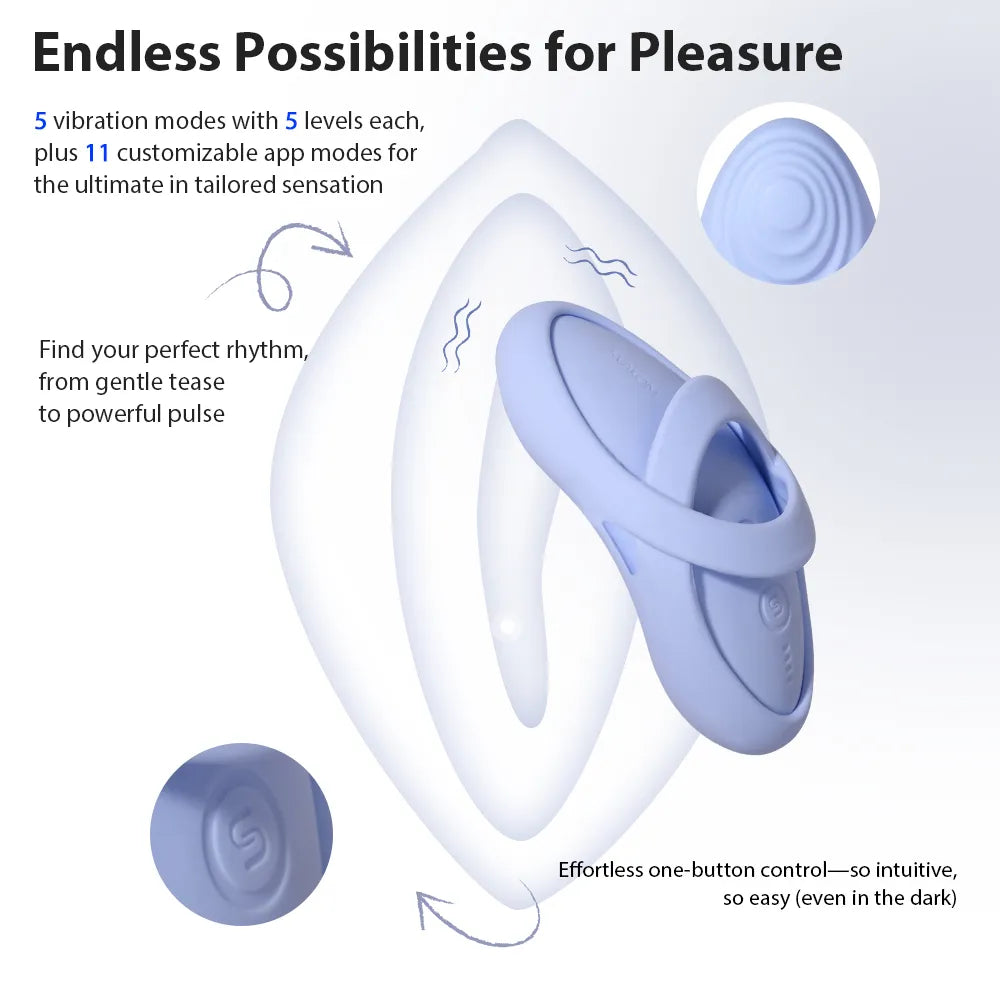 Endless Possibilities for Pleasure

5 vibration modes with 5 levels each, plus 11 customizable app modes for the ultimate in tailored sensation

Find your perfect rhythm, from gentle tease to powerful pulse

Effortless one-button control—so intuitive, so easy (even in the dark)